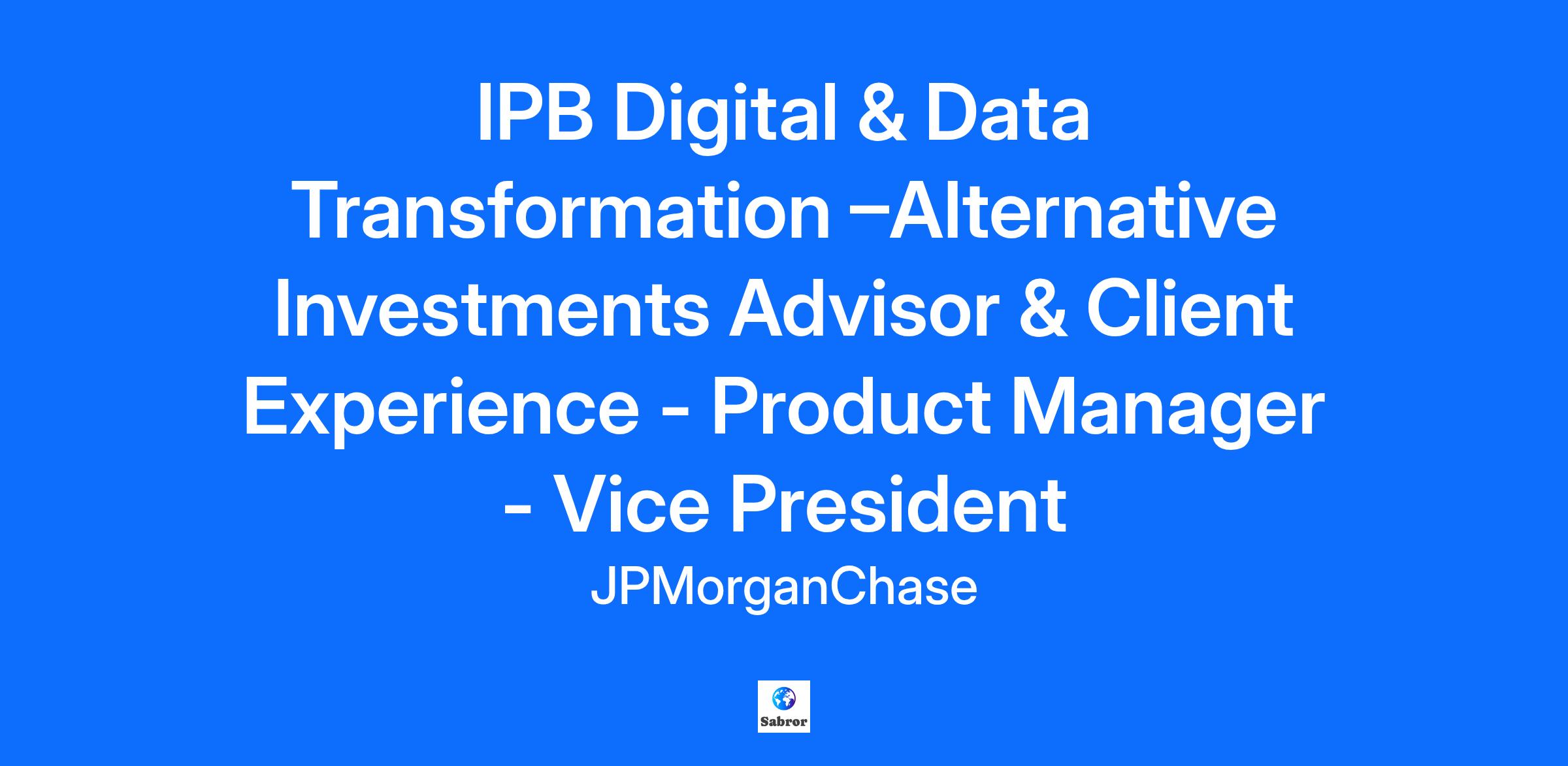 IPB Digital & Data Transformation –Alternative Investments Advisor & Client Experience - Product Manager - Vice President

JPMorganChase

Sabror